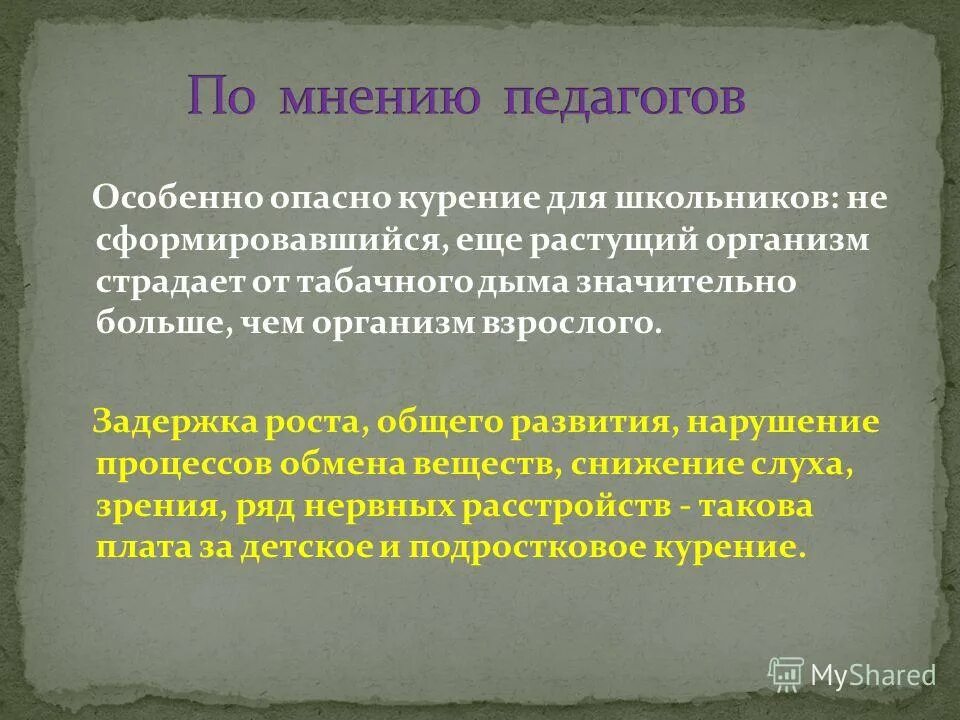 По мнению педагогов

Особенно опасно курение для школьников: не сформировавшийся, еще растущий организм страдает от табачного дыма значительно больше, чем организм взрослого.

Задержка роста, общего развития, нарушение процессов обмена веществ, снижение слуха, зрения, ряд нервных расстройств - такова плата за детское и подростковое курение.

MyShared